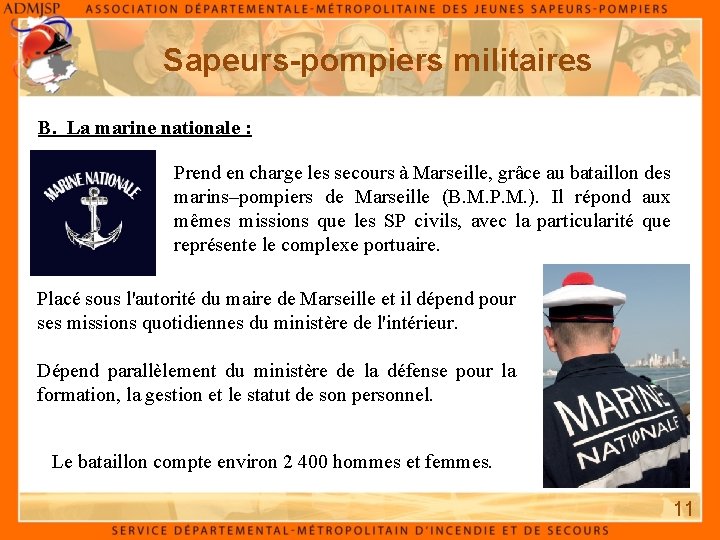 ADMJSP ASSOCIATION DÉPARTEMENTALE-MÉTROPOLITAINE DES JEUNES SAPEURS-POMPIERS

Sapeurs-pompiers militaires

B. La marine nationale :

MARINE NATIONALE

Prend en charge les secours à Marseille, grâce au bataillon des marins–pompiers de Marseille (B.M.P.M.). Il répond aux mêmes missions que les SP civils, avec la particularité que représente le complexe portuaire.

Placé sous l'autorité du maire de Marseille et il dépend pour ses missions quotidiennes du ministère de l'intérieur.

Dépend parallèlement du ministère de la défense pour la formation, la gestion et le statut de son personnel.

MARINE NATIONALE

Le bataillon compte environ 2 400 hommes et femmes.

11

SERVICE DÉPARTEMENTAL-MÉTROPOLITAIN D'INCENDIE ET DE SECOURS